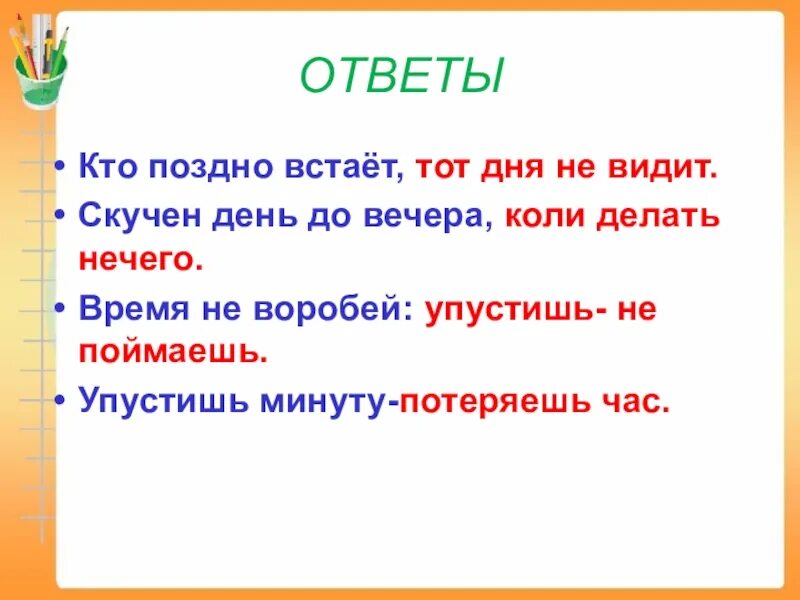 ОТВЕТЫ

• Кто поздно встаёт, тот дня не видит.

• Скучен день до вечера, коли делать нечего.

• Время не воробей: упустишь- не поймаешь.

• Упустишь минуту-потеряешь час.